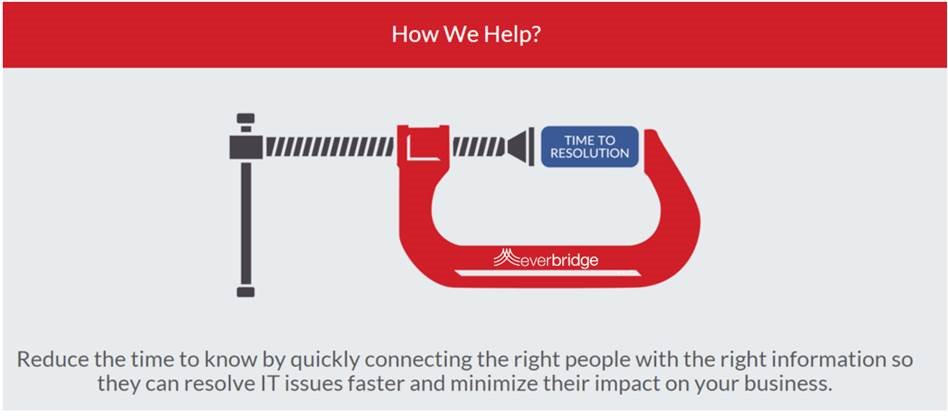 How We Help?

TIME TO RESOLUTION

everbridge

Reduce the time to know by quickly connecting the right people with the right information so they can resolve IT issues faster and minimize their impact on your business.